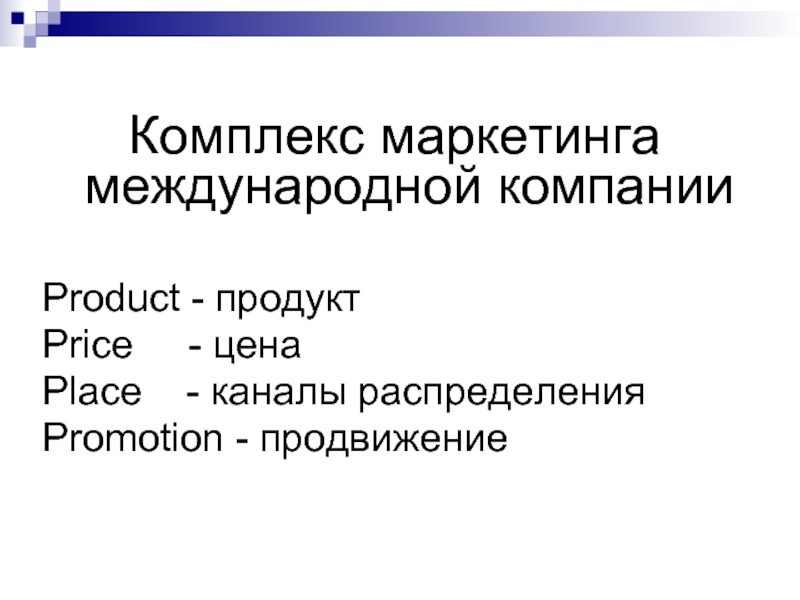 Комплекс маркетинга международной компании

Product - продукт
Price - цена
Place - каналы распределения
Promotion - продвижение